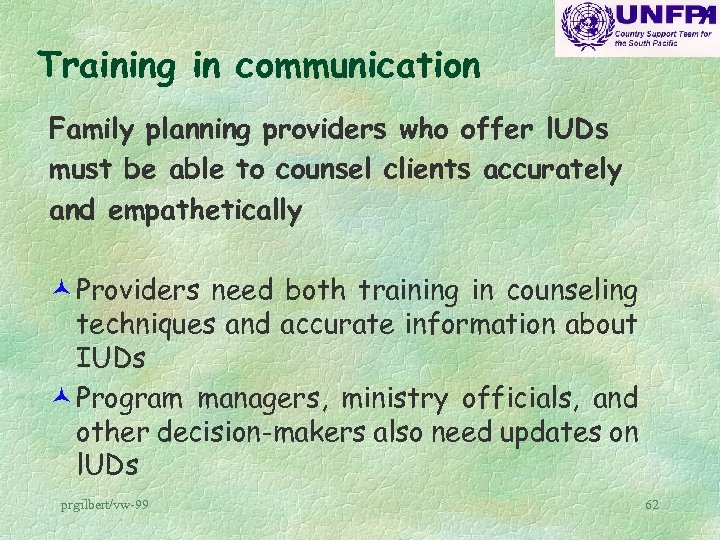 UNFPA
Country Support Team for the South Pacific

Training in communication

Family planning providers who offer IUDs must be able to counsel clients accurately and empathetically

Providers need both training in counseling techniques and accurate information about IUDs

Program managers, ministry officials, and other decision-makers also need updates on IUDs

prgilbert/vw-99

62